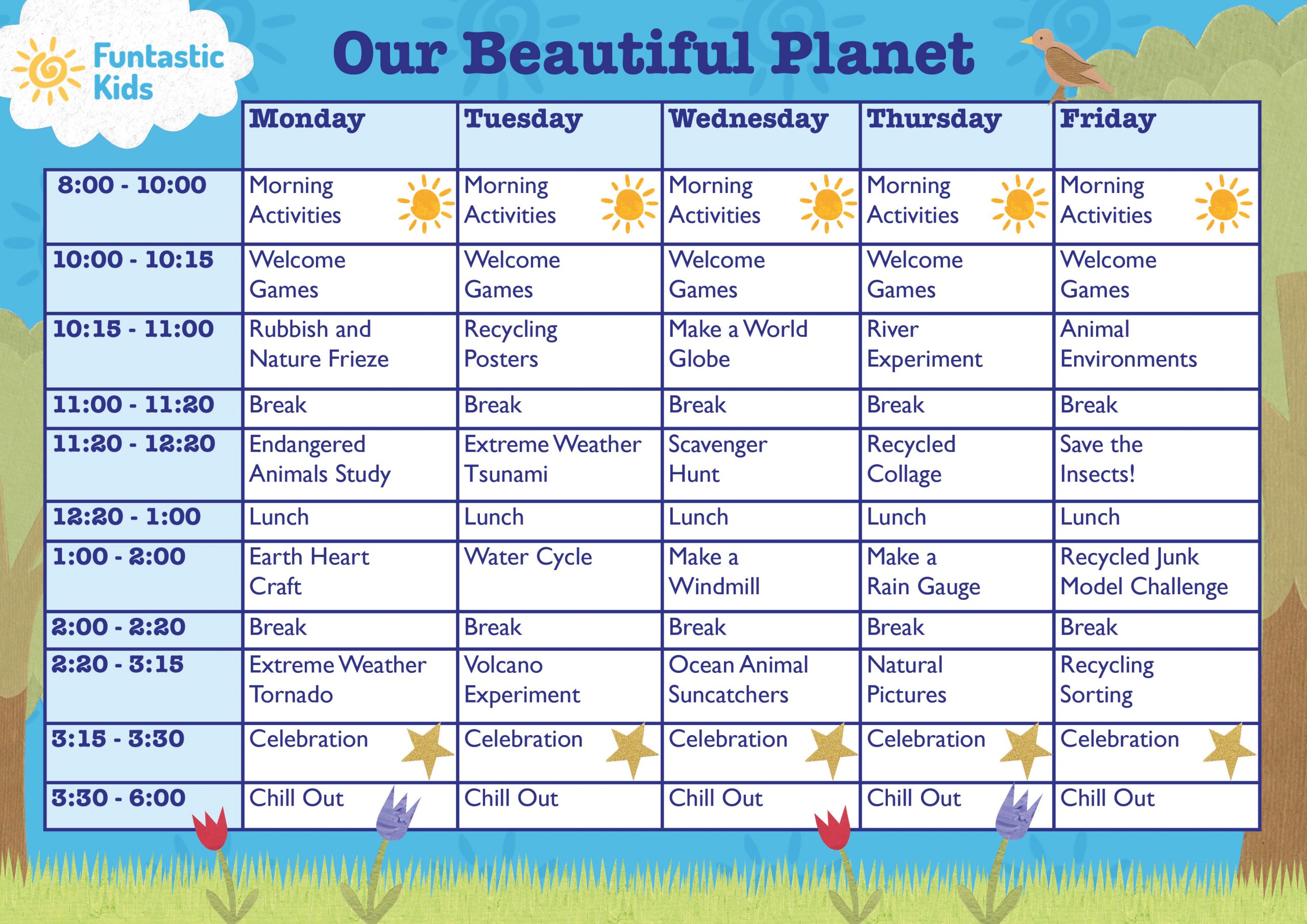 Funtastic Kids

Our Beautiful Planet

| | Monday | Tuesday | Wednesday | Thursday | Friday |
|---|---|---|---|---|---|
| 8:00 - 10:00 | Morning Activities | Morning Activities | Morning Activities | Morning Activities | Morning Activities |
| 10:00 - 10:15 | Welcome Games | Welcome Games | Welcome Games | Welcome Games | Welcome Games |
| 10:15 - 11:00 | Rubbish and Nature Frieze | Recycling Posters | Make a World Globe | River Experiment | Animal Environments |
| 11:00 - 11:20 | Break | Break | Break | Break | Break |
| 11:20 - 12:20 | Endangered Animals Study | Extreme Weather Tsunami | Scavenger Hunt | Recycled Collage | Save the Insects! |
| 12:20 - 1:00 | Lunch | Lunch | Lunch | Lunch | Lunch |
| 1:00 - 2:00 | Earth Heart Craft | Water Cycle | Make a Windmill | Make a Rain Gauge | Recycled Junk Model Challenge |
| 2:00 - 2:20 | Break | Break | Break | Break | Break |
| 2:20 - 3:15 | Extreme Weather Tornado | Volcano Experiment | Ocean Animal Suncatchers | Natural Pictures | Recycling Sorting |
| 3:15 - 3:30 | Celebration | Celebration | Celebration | Celebration | Celebration |
| 3:30 - 6:00 | Chill Out | Chill Out | Chill Out | Chill Out | Chill Out |